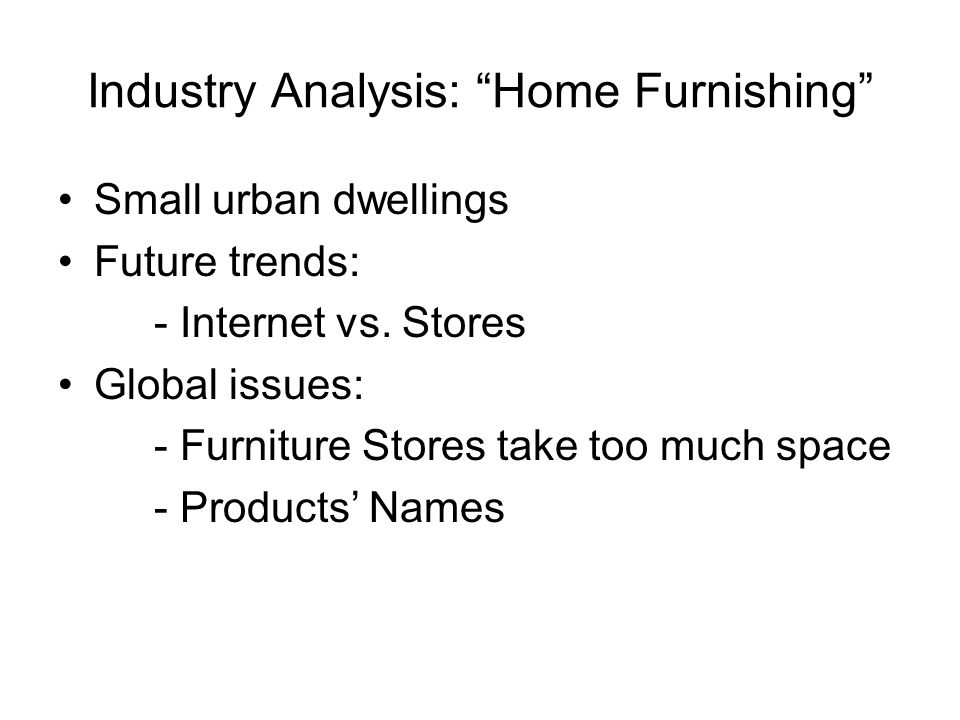 Industry Analysis: “Home Furnishing”

• Small urban dwellings
• Future trends:
- Internet vs. Stores
• Global issues:
- Furniture Stores take too much space
- Products’ Names